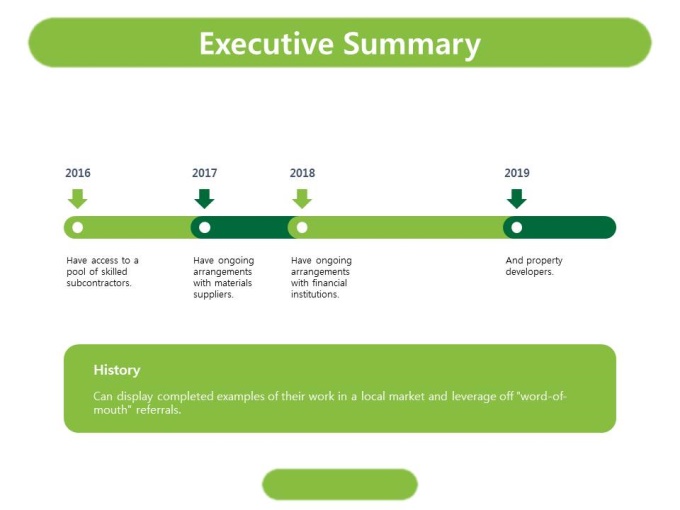 Executive Summary

2016

Have access to a pool of skilled subcontractors.

2017

Have ongoing arrangements with materials suppliers.

2018

Have ongoing arrangements with financial institutions.

2019

And property developers.

History

Can display completed examples of their work in a local market and leverage off "word-of-mouth" referrals.